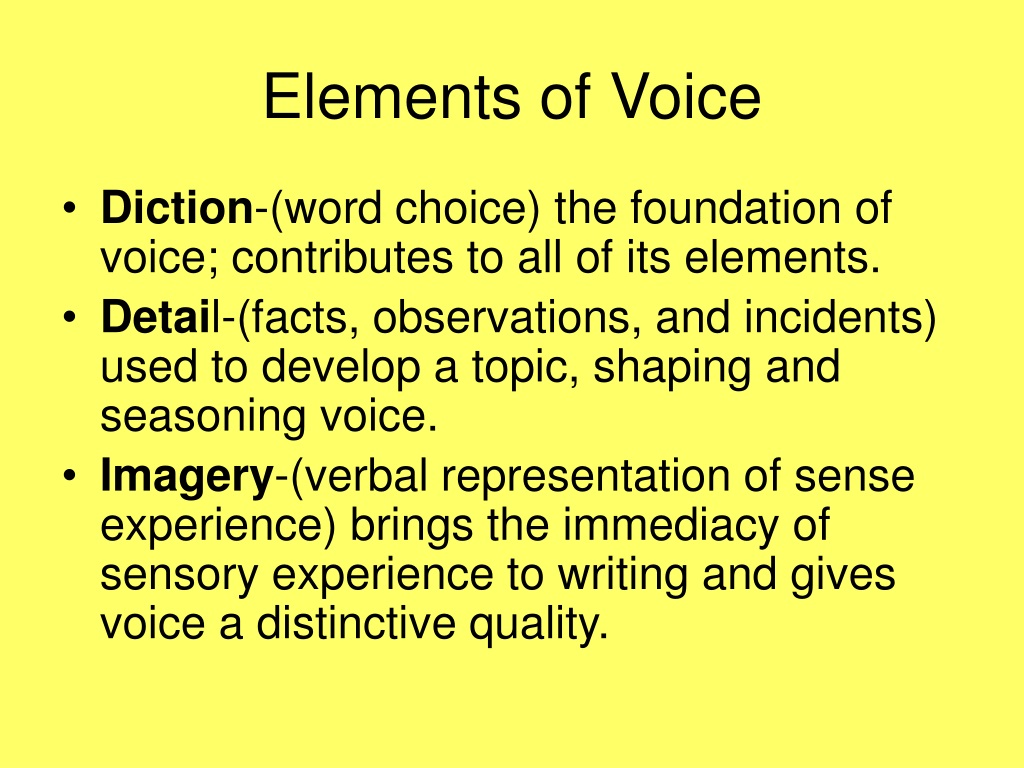 Elements of Voice

• Diction-(word choice) the foundation of voice; contributes to all of its elements.
• Detail-(facts, observations, and incidents) used to develop a topic, shaping and seasoning voice.
• Imagery-(verbal representation of sense experience) brings the immediacy of sensory experience to writing and gives voice a distinctive quality.